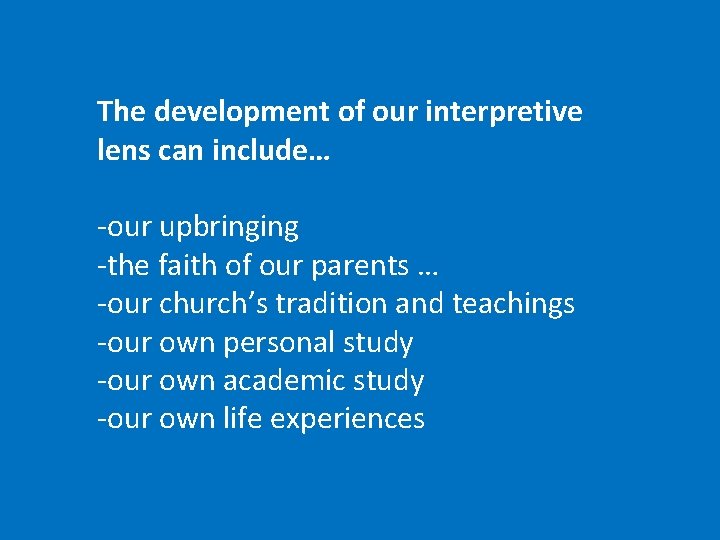 The development of our interpretive lens can include…

-our upbringing
-the faith of our parents …
-our church’s tradition and teachings
-our own personal study
-our own academic study
-our own life experiences